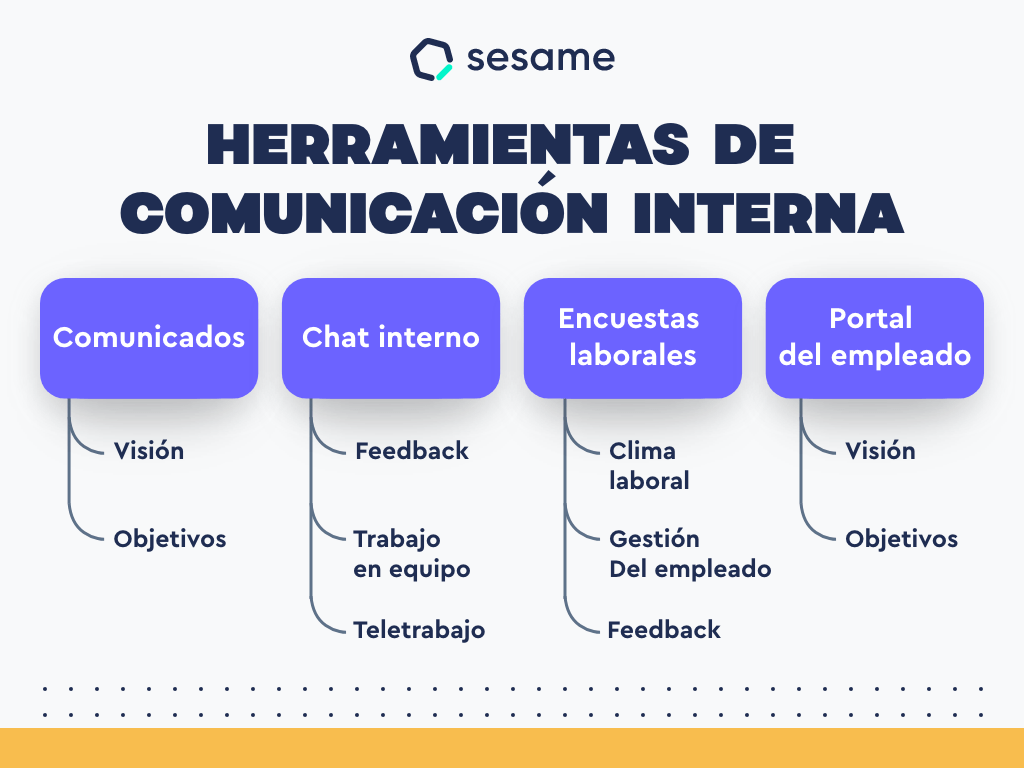 sesame

HERRAMIENTAS DE COMUNICACIÓN INTERNA

Comunicados
Visión
Objetivos

Chat interno
Feedback
Trabajo en equipo
Teletrabajo

Encuestas laborales
Clima laboral
Gestión Del empleado
Feedback

Portal del empleado
Visión
Objetivos